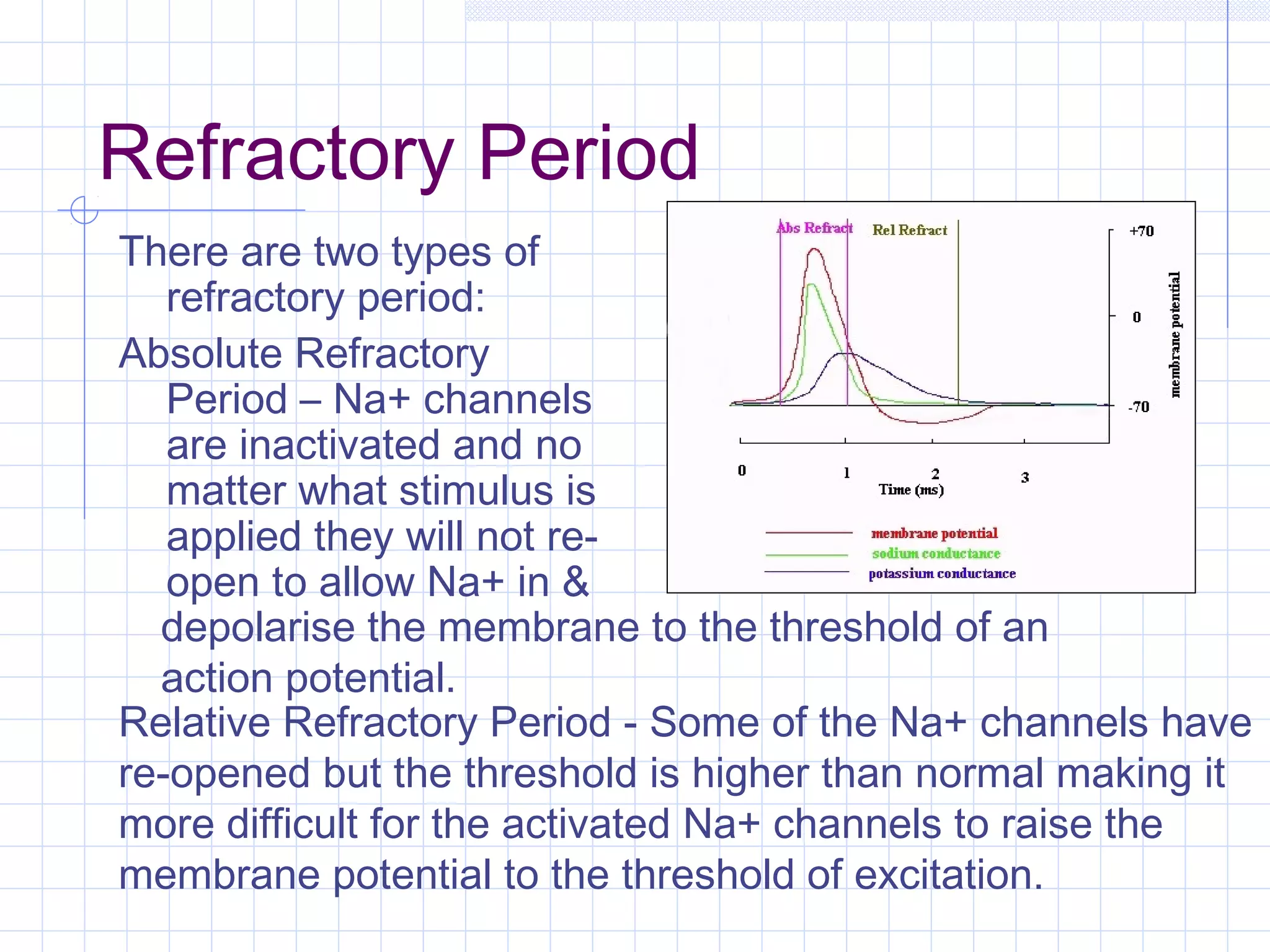 Refractory Period

There are two types of refractory period:

Absolute Refractory Period – Na+ channels are inactivated and no matter what stimulus is applied they will not re-open to allow Na+ in & depolarise the membrane to the threshold of an action potential.

Relative Refractory Period - Some of the Na+ channels have re-opened but the threshold is higher than normal making it more difficult for the activated Na+ channels to raise the membrane potential to the threshold of excitation.

Abs Refract
Rel Refract
+70
0
-70
membrane potential
0
1
2
3
Time (ms)
membrane potential
sodium conductance
potassium conductance